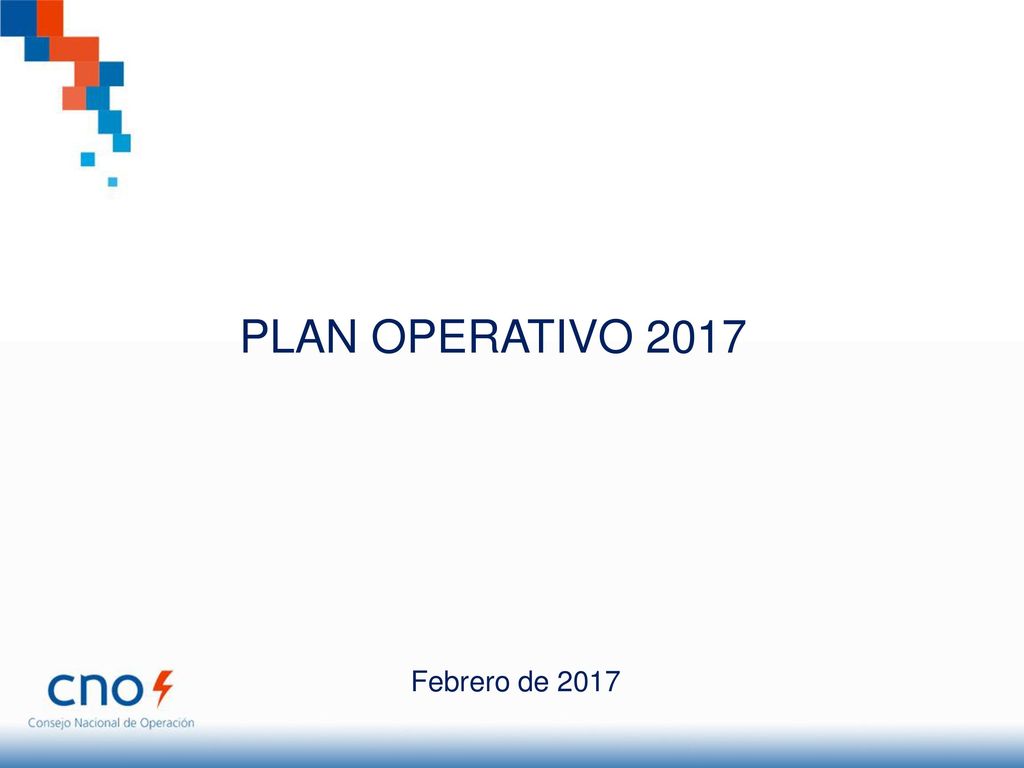 PLAN OPERATIVO 2017

cno

Consejo Nacional de Operación

Febrero de 2017